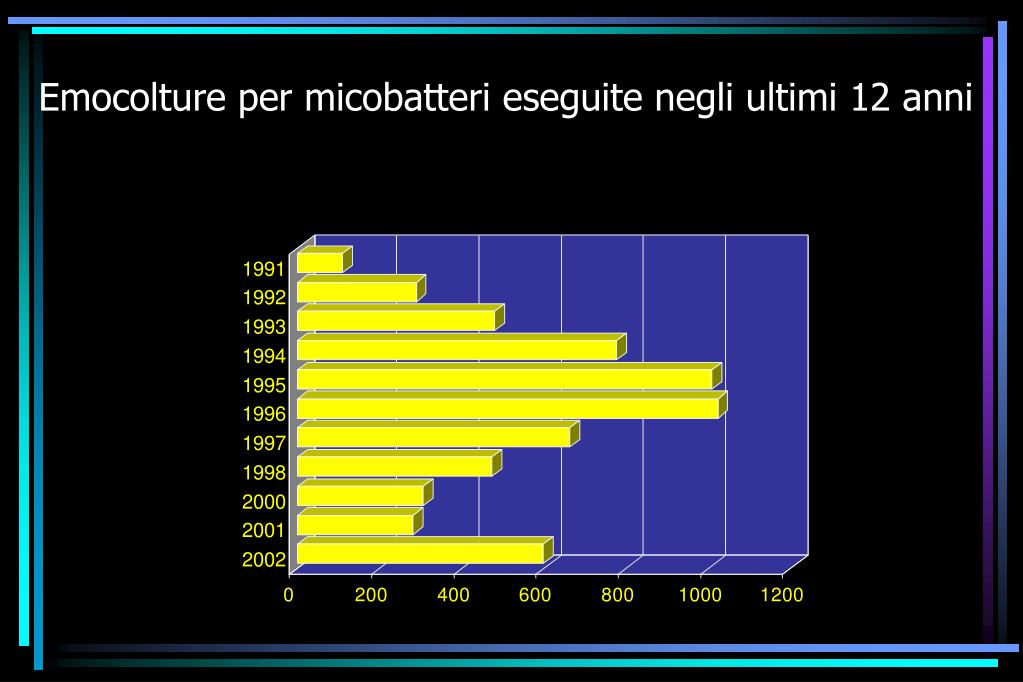 Emocolture per micobatteri eseguite negli ultimi 12 anni

1991
1992
1993
1994
1995
1996
1997
1998
2000
2001
2002

0
200
400
600
800
1000
1200